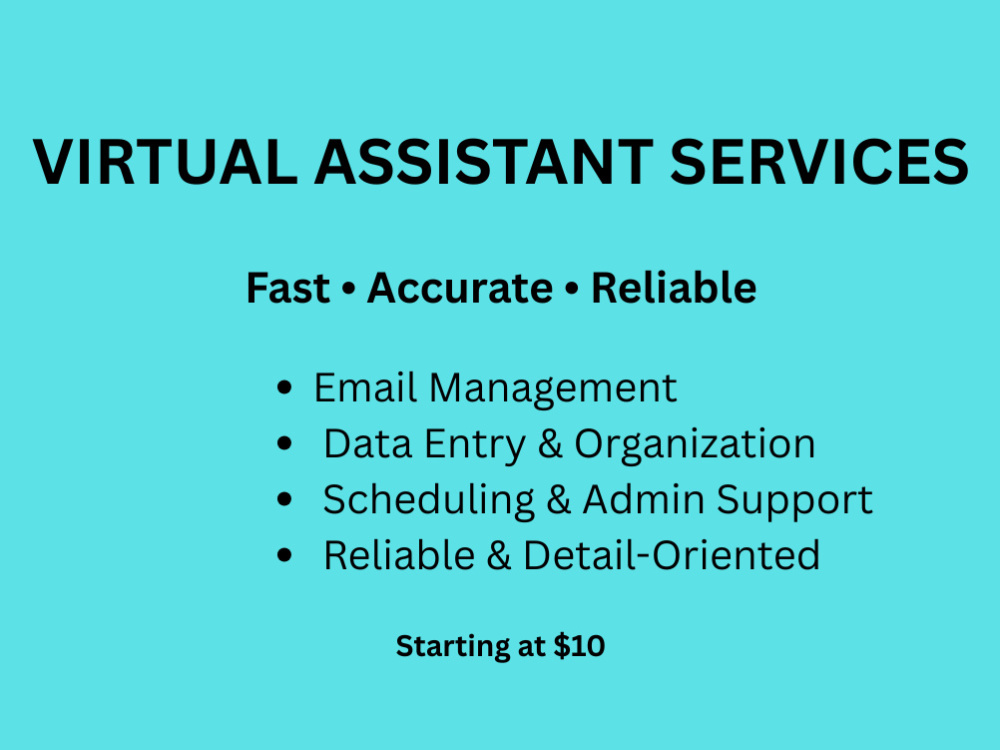 VIRTUAL ASSISTANT SERVICES

Fast • Accurate • Reliable

• Email Management
• Data Entry & Organization
• Scheduling & Admin Support
• Reliable & Detail-Oriented

Starting at $10